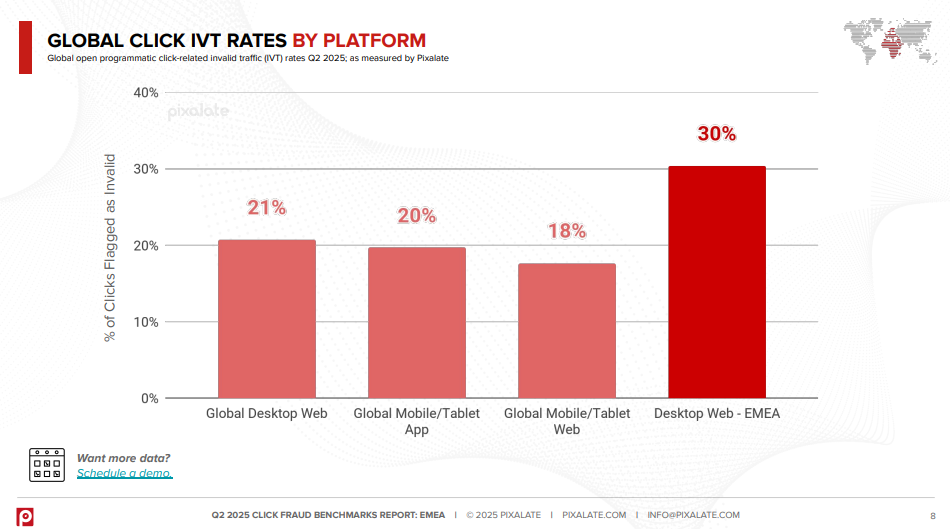 GLOBAL CLICK IVT RATES BY PLATFORM

Global open programmatic click-related invalid traffic (IVT) rates Q2 2025; as measured by Pixalate

pixalate

% of Clicks Flagged as Invalid

40%
30%
20%
10%
0%

21%
20%
18%
30%

Global Desktop Web
Global Mobile/Tablet App
Global Mobile/Tablet Web
Desktop Web - EMEA

Want more data?
Schedule a demo.

Q2 2025 CLICK FRAUD BENCHMARKS REPORT: EMEA | © 2025 PIXALATE | PIXALATE.COM | INFO@PIXALATE.COM

8